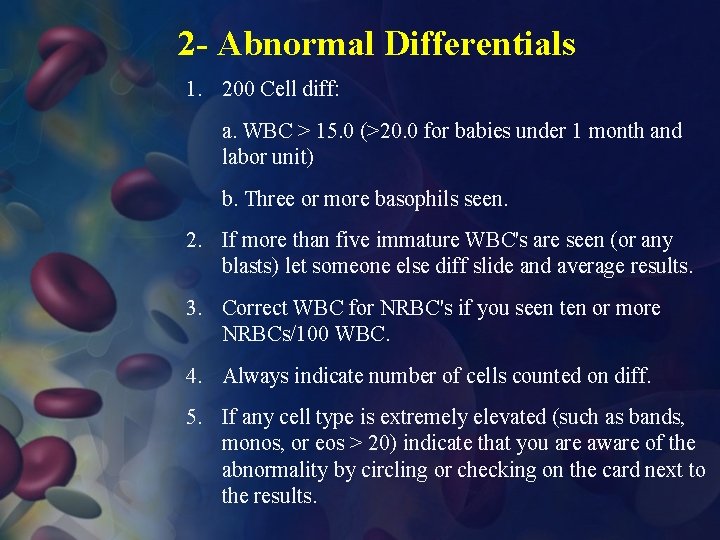 2- Abnormal Differentials

1. 200 Cell diff:

a. WBC > 15.0 (>20.0 for babies under 1 month and labor unit)

b. Three or more basophils seen.

2. If more than five immature WBC's are seen (or any blasts) let someone else diff slide and average results.

3. Correct WBC for NRBC's if you seen ten or more NRBCs/100 WBC.

4. Always indicate number of cells counted on diff.

5. If any cell type is extremely elevated (such as bands, monos, or eos > 20) indicate that you are aware of the abnormality by circling or checking on the card next to the results.